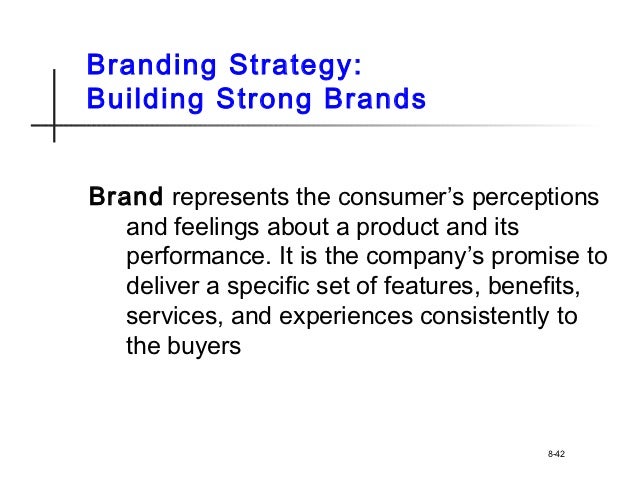 Branding Strategy:
Building Strong Brands

Brand represents the consumer’s perceptions and feelings about a product and its performance. It is the company’s promise to deliver a specific set of features, benefits, services, and experiences consistently to the buyers

8-42